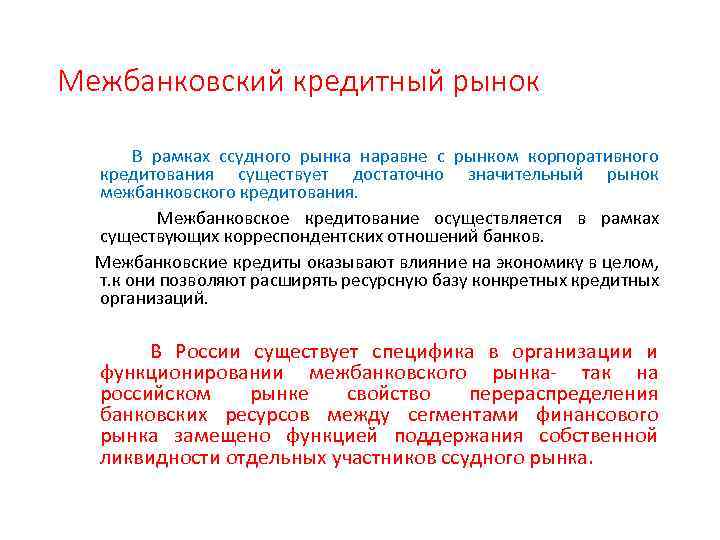 Межбанковский кредитный рынок

В рамках ссудного рынка наравне с рынком корпоративного кредитования существует достаточно значительный рынок межбанковского кредитования.

Межбанковское кредитование осуществляется в рамках существующих корреспондентских отношений банков.

Межбанковские кредиты оказывают влияние на экономику в целом, т.к они позволяют расширять ресурсную базу конкретных кредитных организаций.

В России существует специфика в организации и функционировании межбанковского рынка- так на российском рынке свойство перераспределения банковских ресурсов между сегментами финансового рынка замещено функцией поддержания собственной ликвидности отдельных участников ссудного рынка.